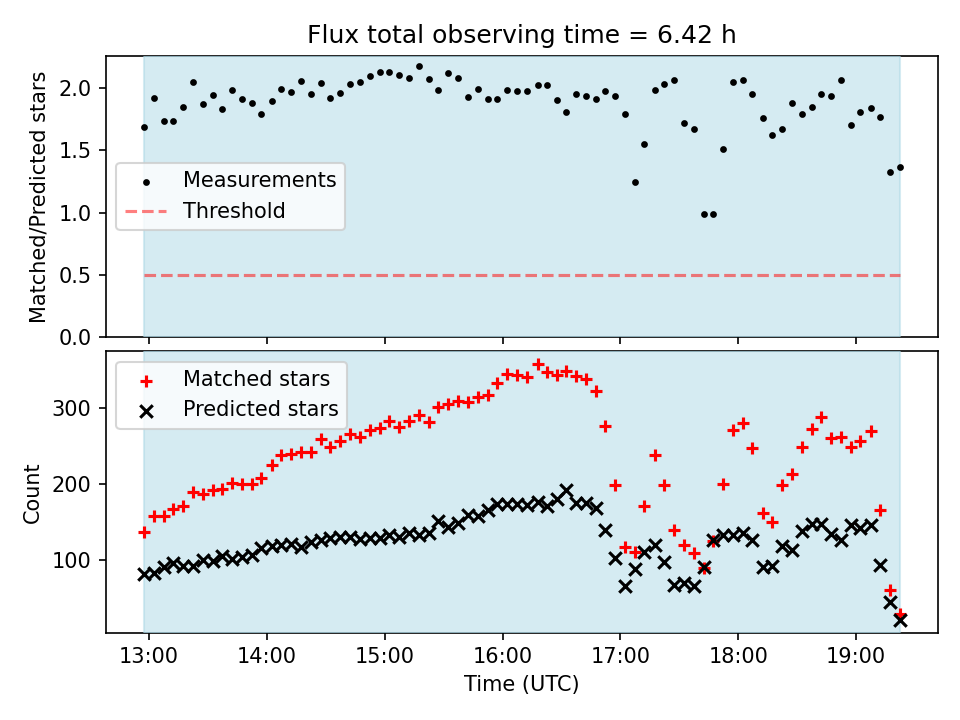 Flux total observing time = 6.42 h

Matched/Predicted stars

2.0
1.5
1.0
0.5
0.0

Measurements
Threshold

Count

300
200
100

Matched stars
Predicted stars

13:00 14:00 15:00 16:00 17:00 18:00 19:00

Time (UTC)